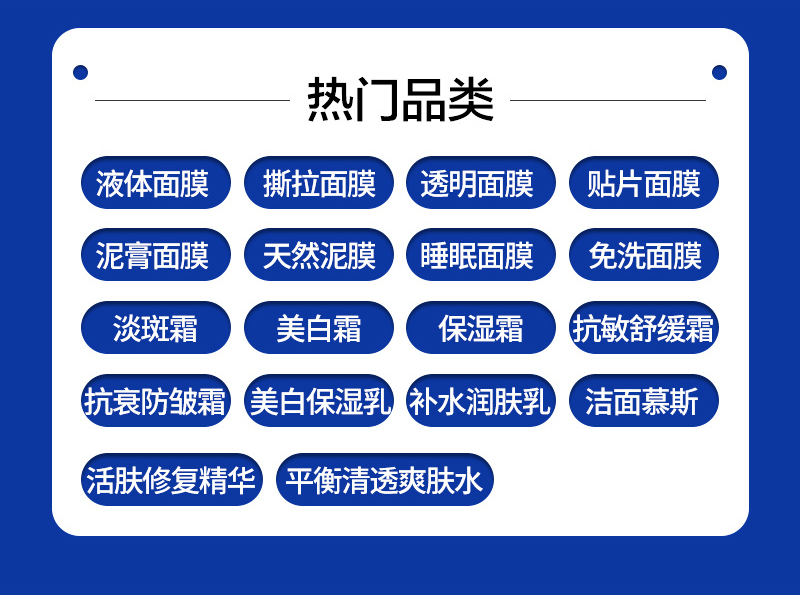 热门品类

液体面膜 撕拉面膜 透明面膜 贴片面膜

泥膏面膜 天然泥膜 睡眠面膜 免洗面膜

淡斑霜 美白霜 保湿霜 抗敏舒缓霜

抗衰防皱霜 美白保湿乳 补水润肤乳 洁面慕斯

活肤修复精华 平衡清透爽肤水